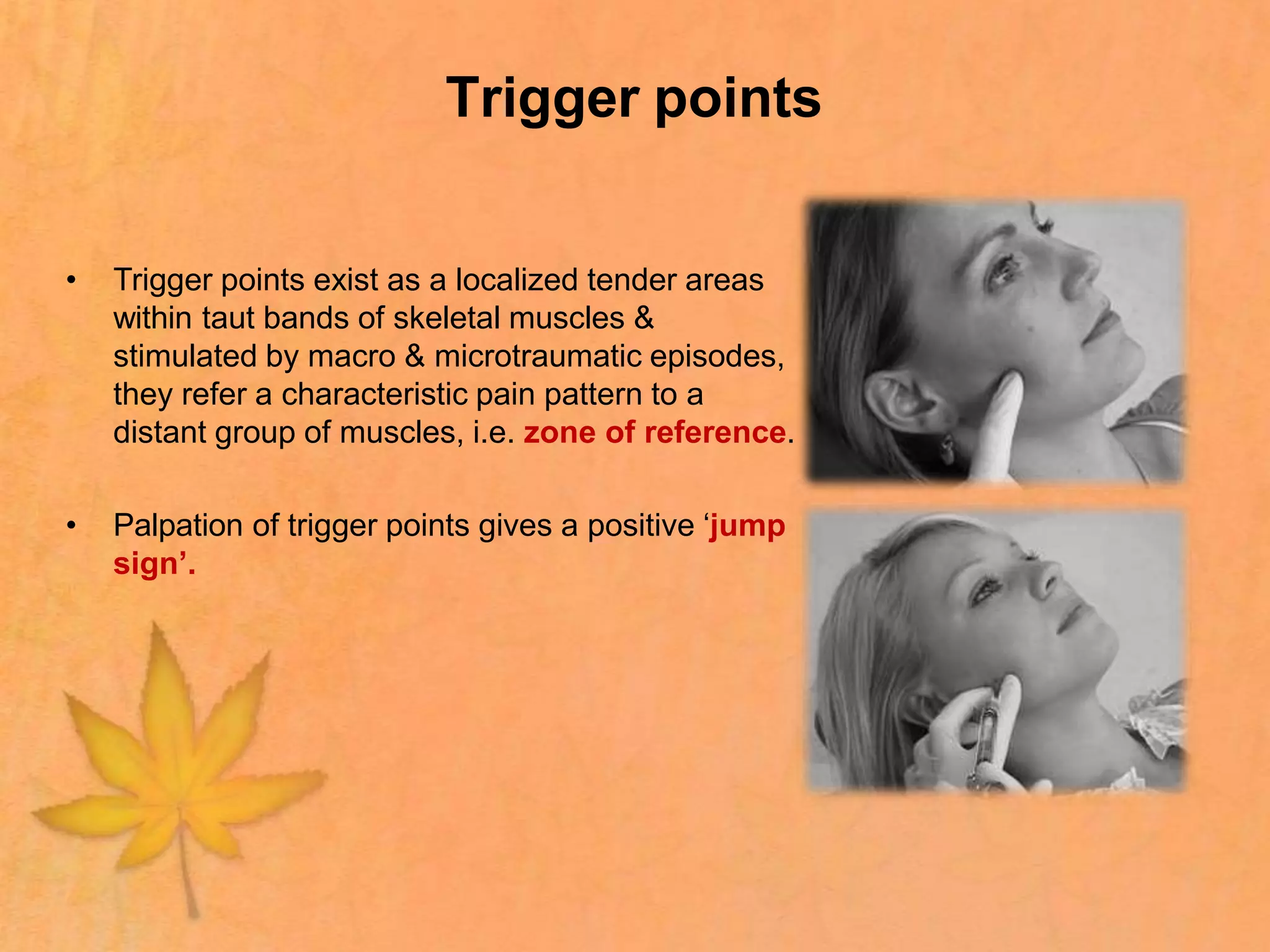 Trigger points

• Trigger points exist as a localized tender areas within taut bands of skeletal muscles & stimulated by macro & microtraumatic episodes, they refer a characteristic pain pattern to a distant group of muscles, i.e. zone of reference.

• Palpation of trigger points gives a positive ‘jump sign’.